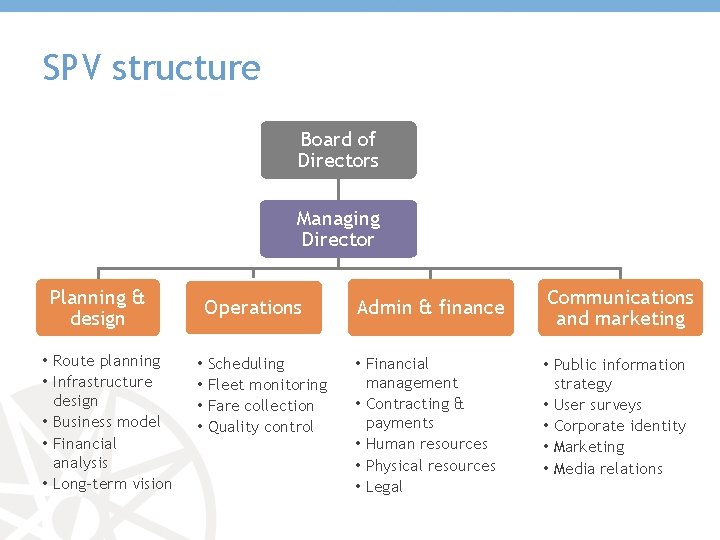 SPV structure

Board of Directors

Managing Director

Planning & design

• Route planning
• Infrastructure design
• Business model
• Financial analysis
• Long-term vision

Operations

• Scheduling
• Fleet monitoring
• Fare collection
• Quality control

Admin & finance

• Financial management
• Contracting & payments
• Human resources
• Physical resources
• Legal

Communications and marketing

• Public information strategy
• User surveys
• Corporate identity
• Marketing
• Media relations